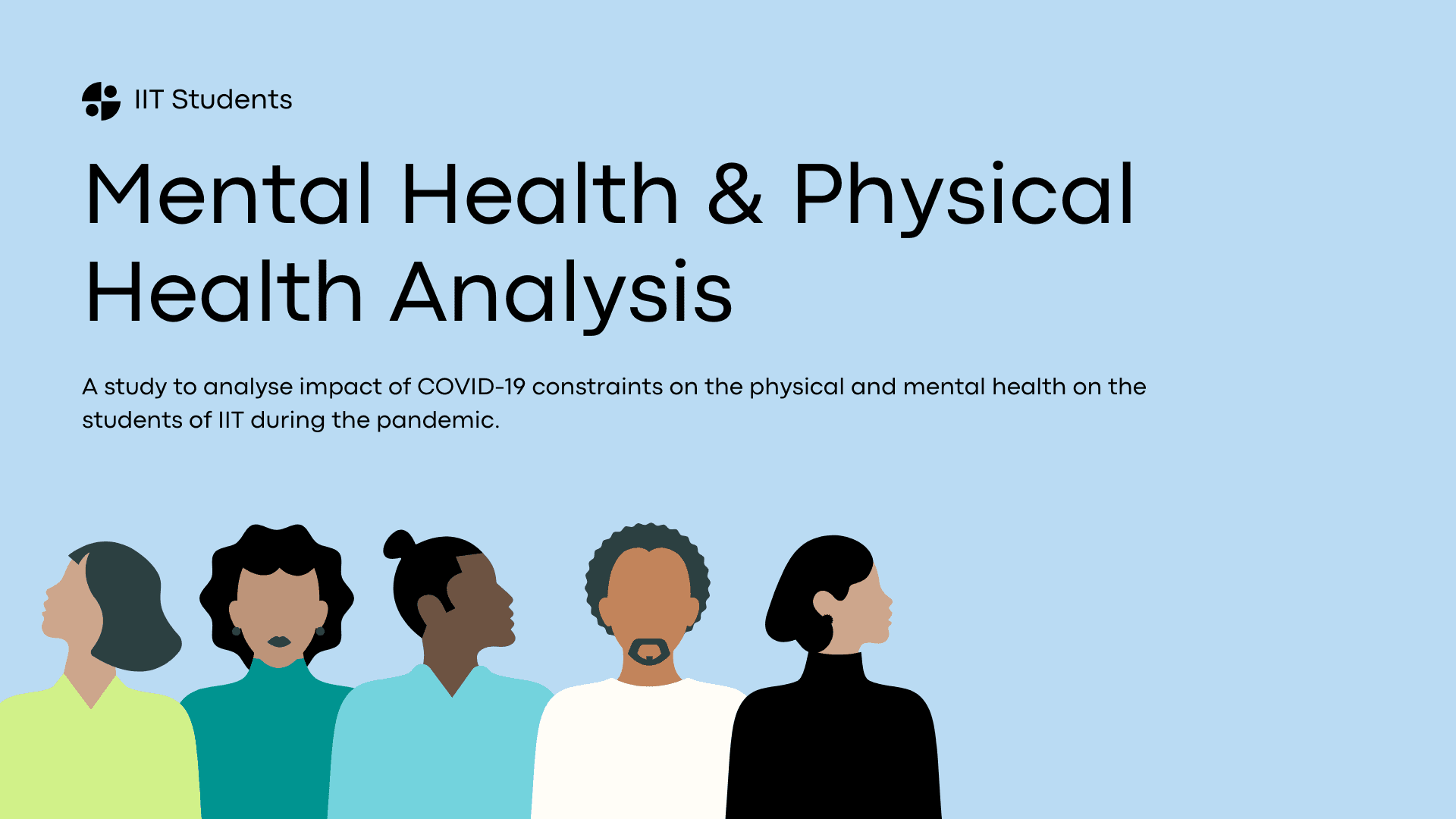 IIT Students

Mental Health & Physical Health Analysis

A study to analyse impact of COVID-19 constraints on the physical and mental health on the students of IIT during the pandemic.